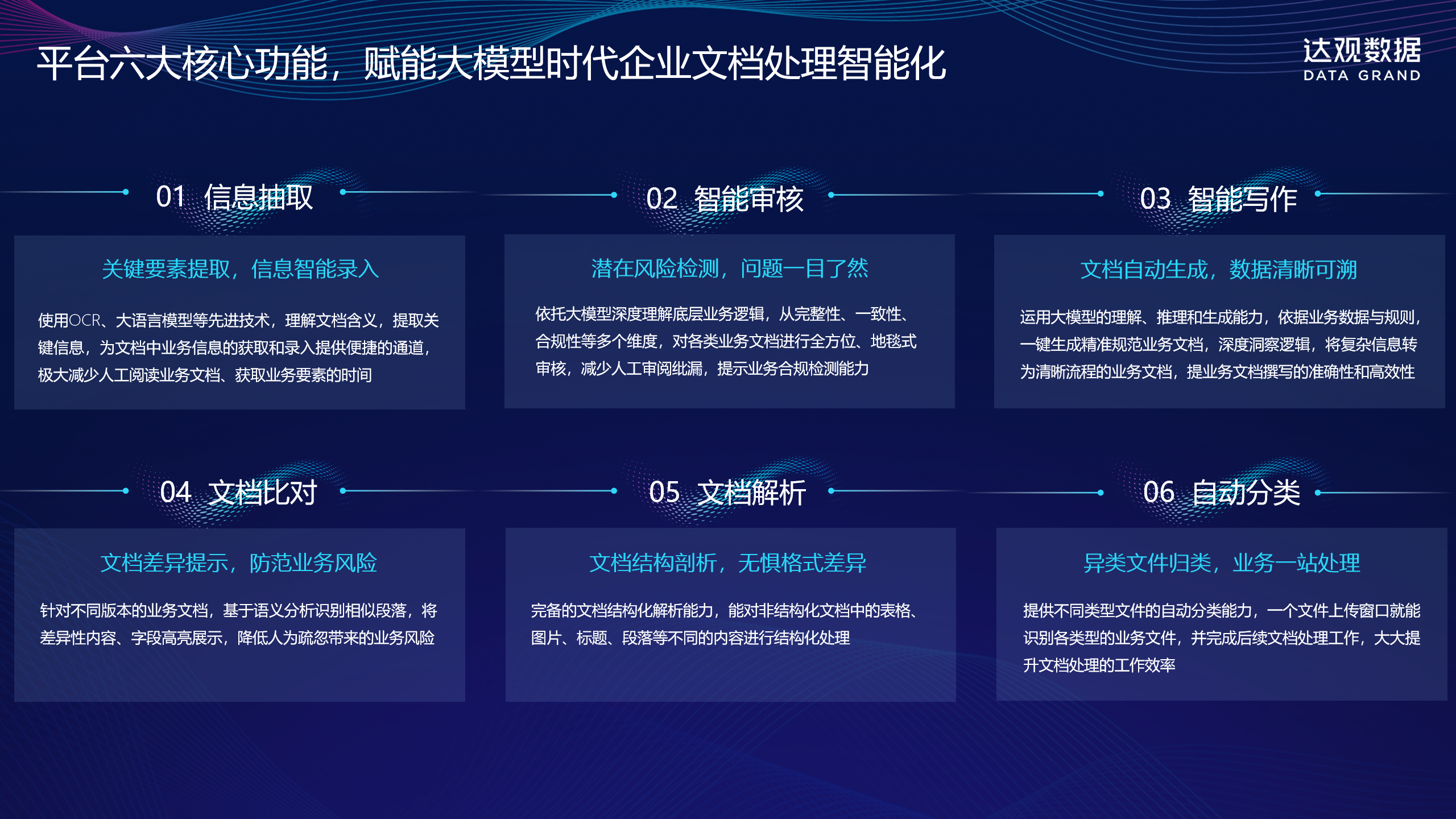 平台六大核心功能，赋能大模型时代企业文档处理智能化

达观数据
DATA GRAND

01 信息抽取

关键要素提取，信息智能录入

使用OCR、大语言模型等先进技术，理解文档含义，提取关键信息，为文档中业务信息的获取和录入提供便捷的通道，极大减少人工阅读业务文档、获取业务要素的时间

02 智能审核

潜在风险检测，问题一目了然

依托大模型深度理解底层业务逻辑，从完整性、一致性、合规性等多个维度，对各类业务文档进行全方位、地毯式审核，减少人工审阅纰漏，提示业务合规检测能力

03 智能写作

文档自动生成，数据清晰可溯

运用大模型的理解、推理和生成能力，依据业务数据与规则，一键生成精准规范业务文档，深度洞察逻辑，将复杂信息转为清晰流程的业务文档，提业务文档撰写的准确性和高效性

04 文档比对

文档差异提示，防范业务风险

针对不同版本的业务文档，基于语义分析识别相似段落，将差异性内容、字段高亮展示，降低人为疏忽带来的业务风险

05 文档解析

文档结构剖析，无惧格式差异

完备的文档结构化解析能力，能对非结构化文档中的表格、图片、标题、段落等不同的内容进行结构化处理

06 自动分类

异类文件归类，业务一站处理

提供不同类型文件的自动分类能力，一个文件上传窗口就能识别各类型的业务文件，并完成后续文档处理工作，大大提升文档处理的工作效率